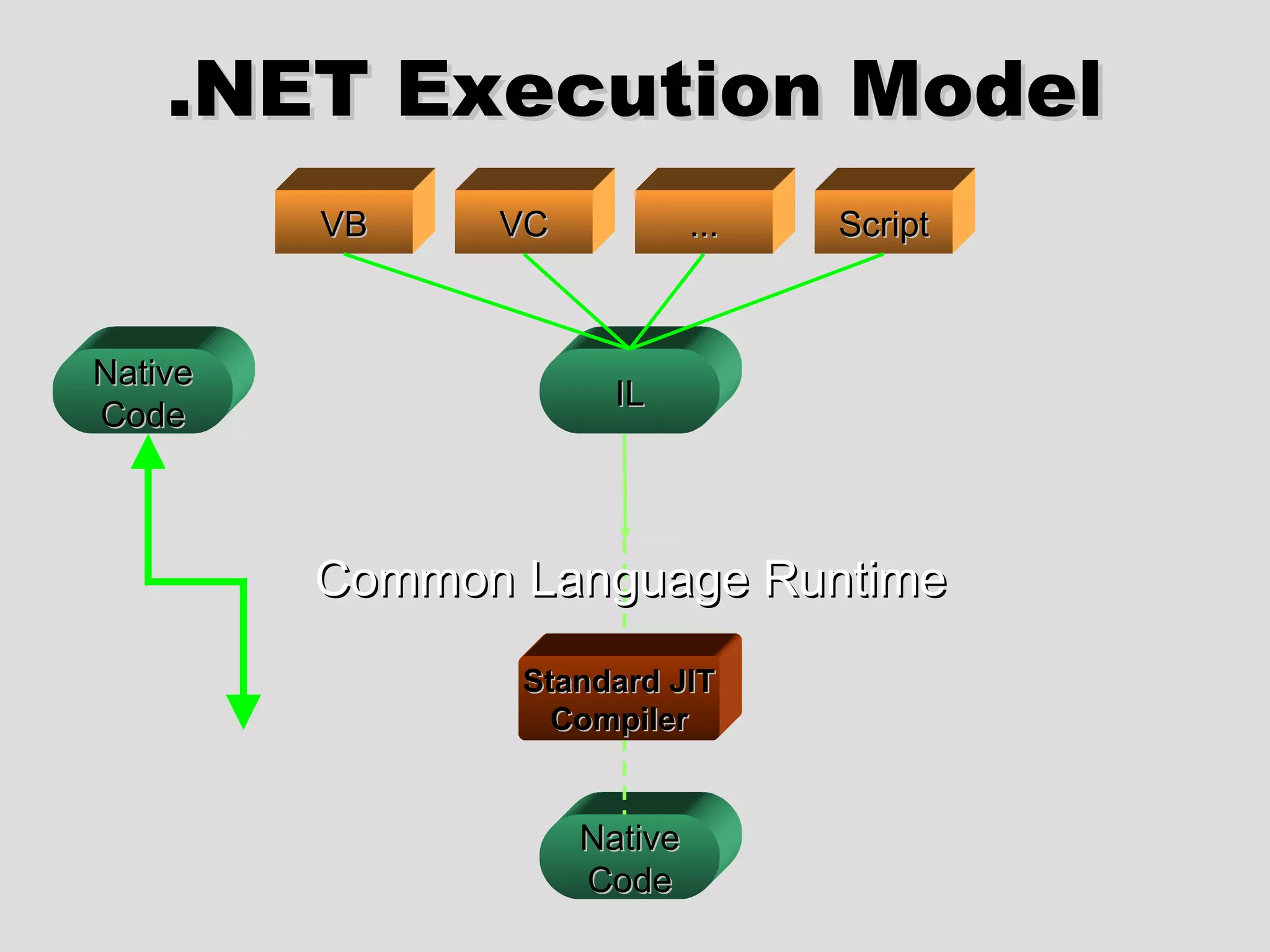 .NET Execution Model

VB

VC

...

Script

Native Code

IL

Common Language Runtime

Standard JIT Compiler

Native Code